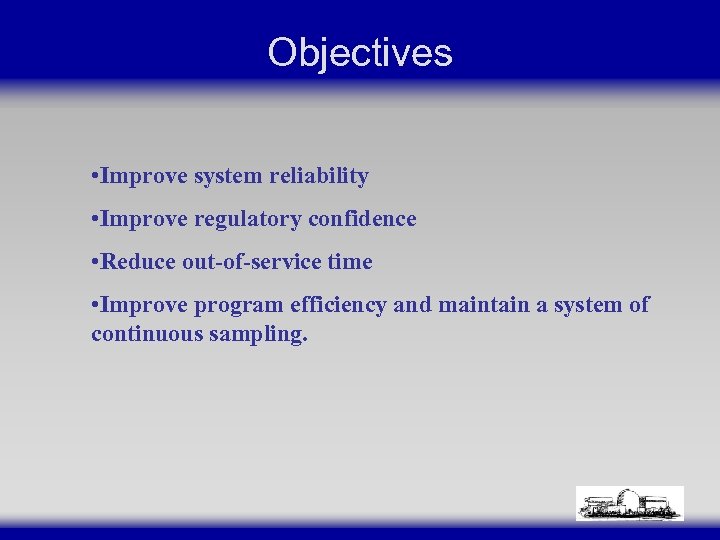 Objectives

•Improve system reliability

•Improve regulatory confidence

•Reduce out-of-service time

•Improve program efficiency and maintain a system of continuous sampling.